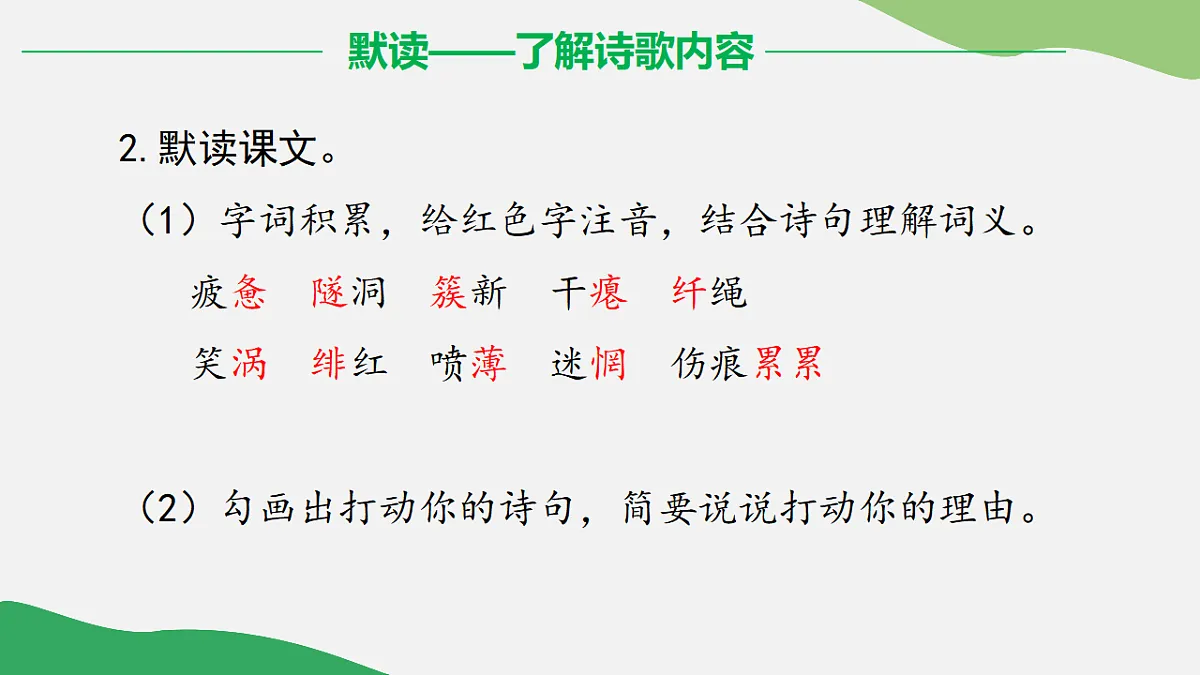 默读——了解诗歌内容

2.默读课文。

（1）字词积累，给红色字注音，结合诗句理解词义。

疲惫　隧洞　簇新　干瘪　纤绳

笑涡　绯红　喷薄　迷惘　伤痕累累

（2）勾画出打动你的诗句，简要说说打动你的理由。